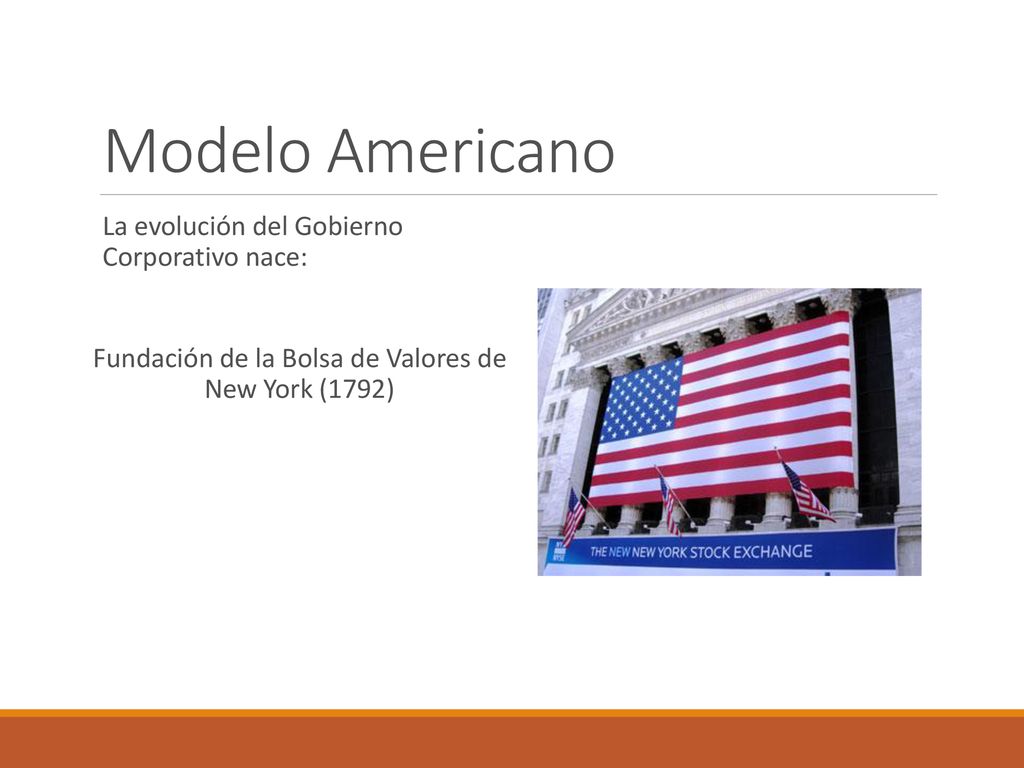 Modelo Americano

La evolución del Gobierno Corporativo nace:

Fundación de la Bolsa de Valores de New York (1792)

THE NEW NEW YORK STOCK EXCHANGE